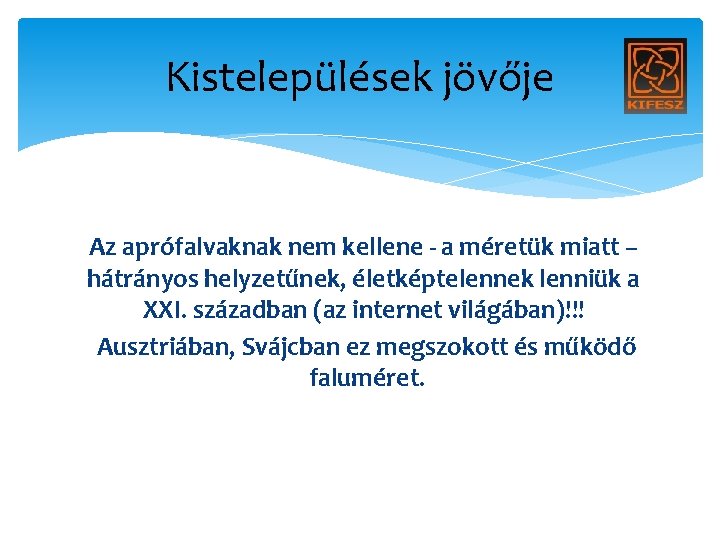 Kistelepülések jövője

KIFESZ

Az aprófalvaknak nem kellene - a méretük miatt – hátrányos helyzetűnek, életképtelennek lenniük a XXI. században (az internet világában)!!!

Ausztriában, Svájcban ez megszokott és működő faluméret.